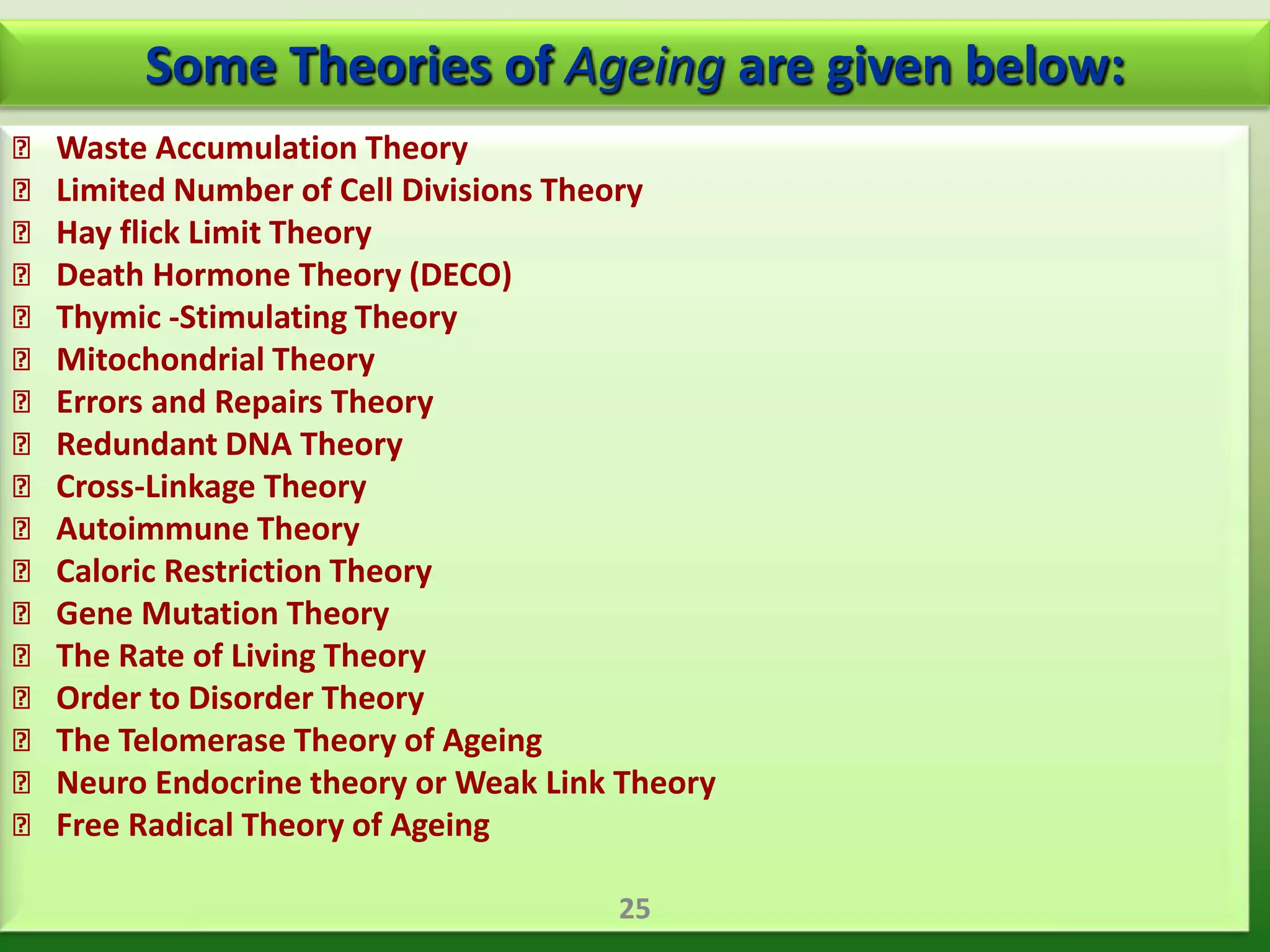 Some Theories of Ageing are given below:

- Waste Accumulation Theory
- Limited Number of Cell Divisions Theory
- Hay flick Limit Theory
- Death Hormone Theory (DECO)
- Thymic -Stimulating Theory
- Mitochondrial Theory
- Errors and Repairs Theory
- Redundant DNA Theory
- Cross-Linkage Theory
- Autoimmune Theory
- Caloric Restriction Theory
- Gene Mutation Theory
- The Rate of Living Theory
- Order to Disorder Theory
- The Telomerase Theory of Ageing
- Neuro Endocrine theory or Weak Link Theory
- Free Radical Theory of Ageing

25